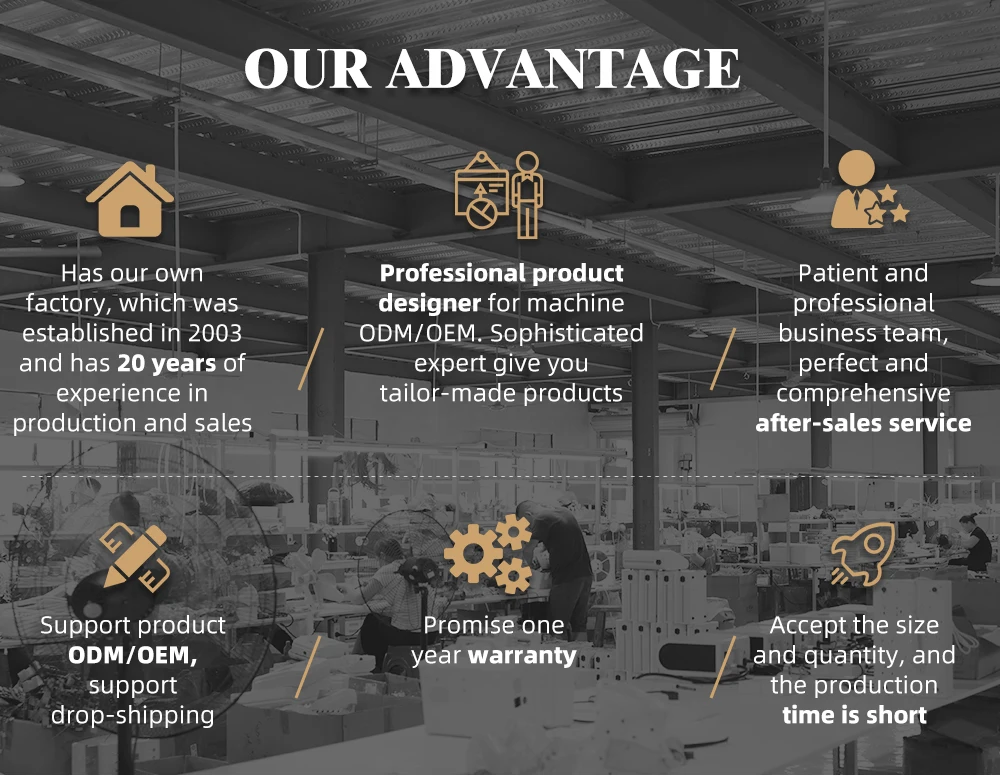 OUR ADVANTAGE

Has our own factory, which was established in 2003 and has 20 years of experience in production and sales

Professional product designer for machine ODM/OEM. Sophisticated expert give you tailor-made products

Patient and professional business team, perfect and comprehensive after-sales service

Support product ODM/OEM, support drop-shipping

Promise one year warranty

Accept the size and quantity, and the production time is short